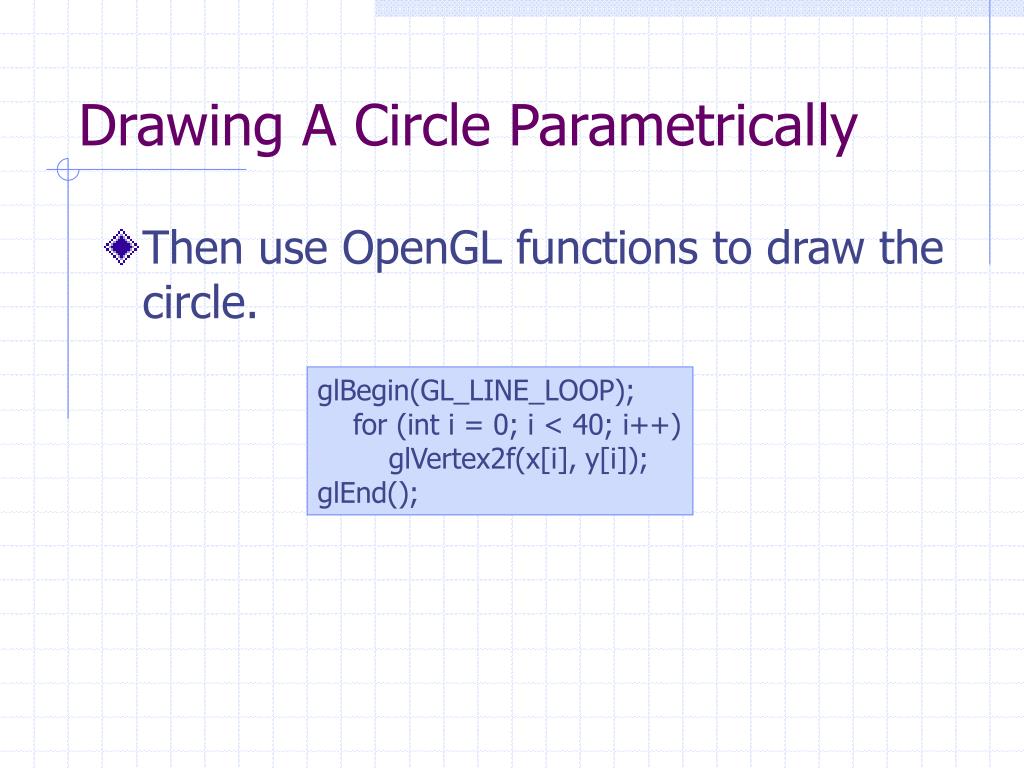 Drawing A Circle Parametrically

Then use OpenGL functions to draw the circle.

glBegin(GL_LINE_LOOP);
    for (int i = 0; i < 40; i++)
        glVertex2f(x[i], y[i]);
glEnd();